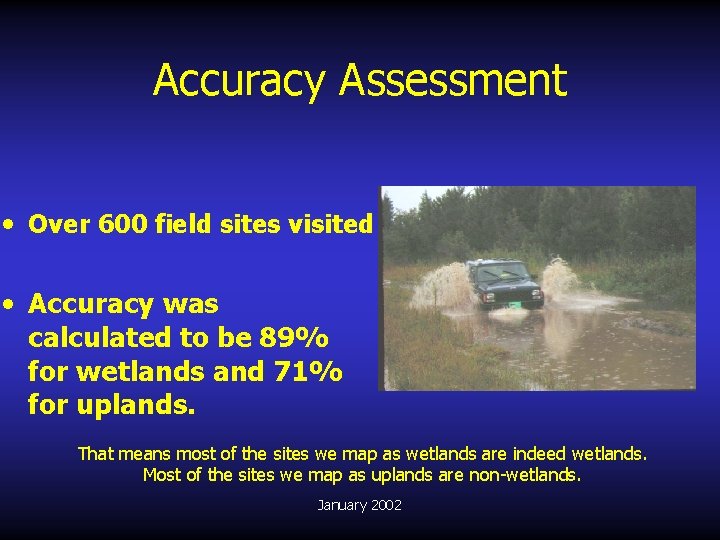 Accuracy Assessment

• Over 600 field sites visited

• Accuracy was calculated to be 89% for wetlands and 71% for uplands.

That means most of the sites we map as wetlands are indeed wetlands. Most of the sites we map as uplands are non-wetlands.

January 2002